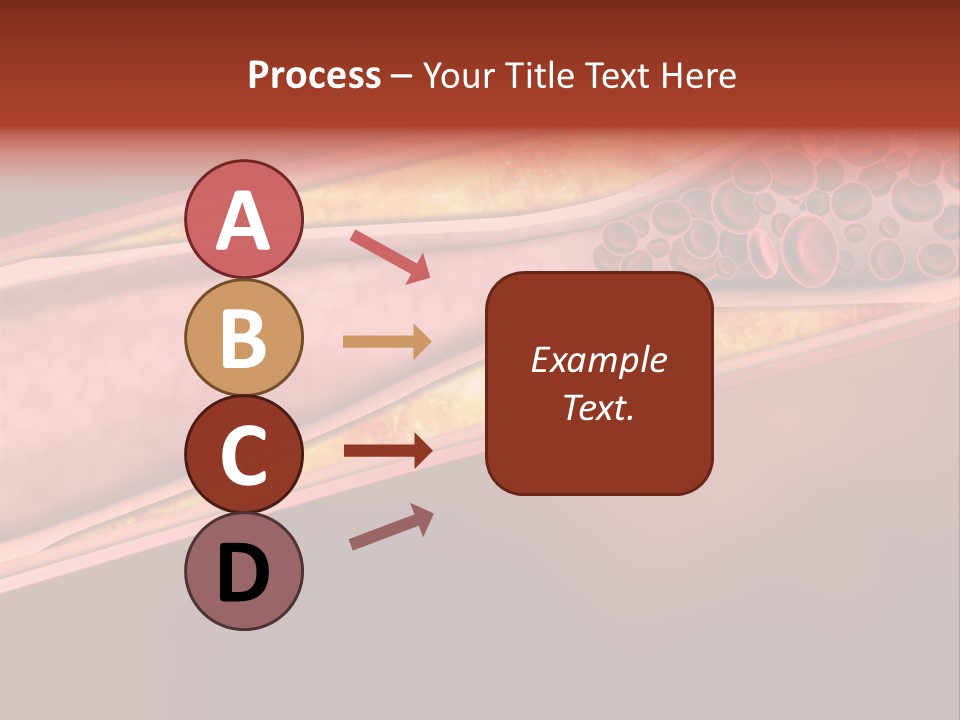 Process – Your Title Text Here

A

B

C

D

Example Text.